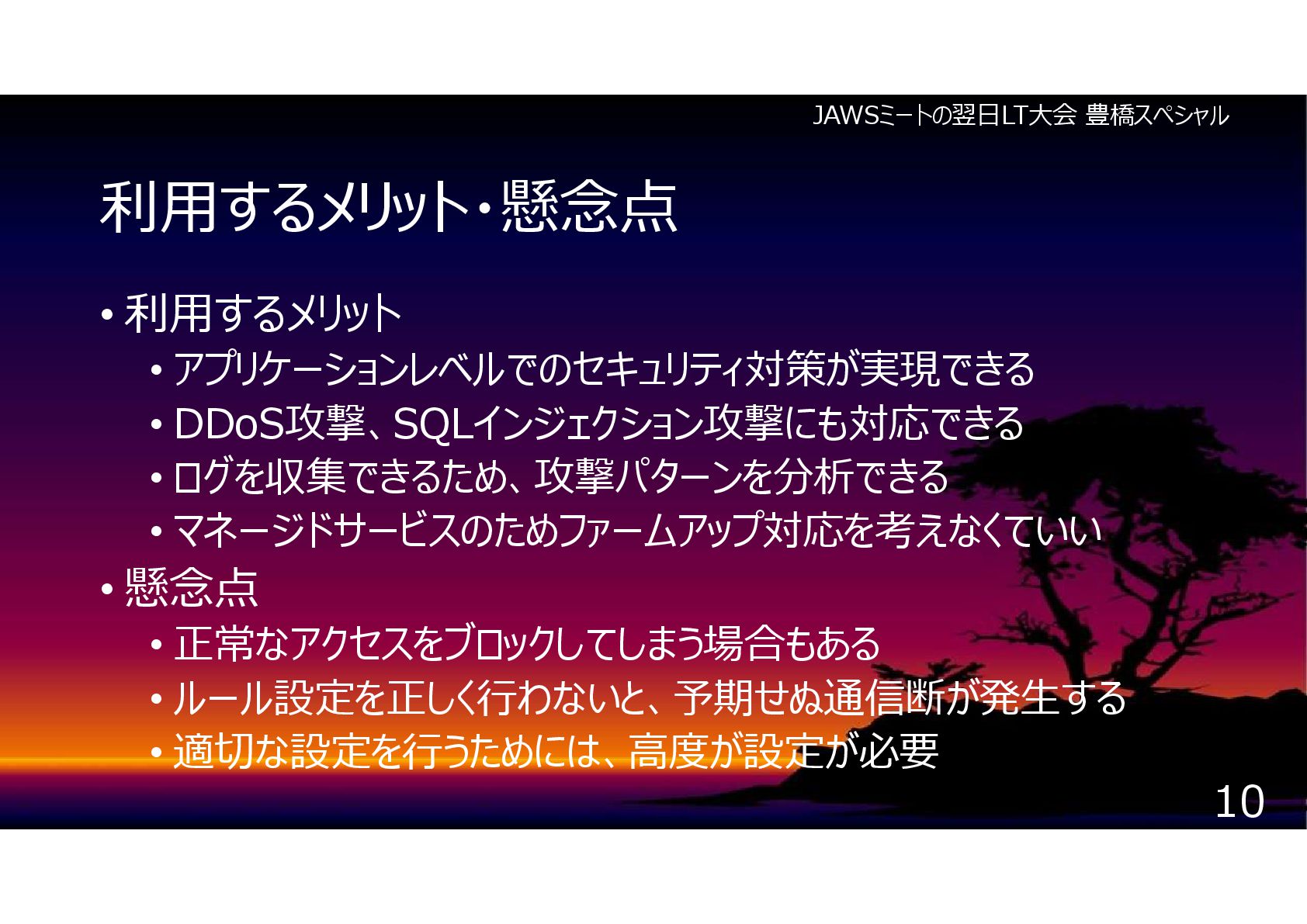 JAWSミートの翌日LT大会 豊橋スペシャル

利用するメリット・懸念点

• 利用するメリット
  • アプリケーションレベルでのセキュリティ対策が実現できる
  • DDoS攻撃、SQLインジェクション攻撃にも対応できる
  • ログを収集できるため、攻撃パターンを分析できる
  • マネージドサービスのためファームアップ対応を考えなくていい
• 懸念点
  • 正常なアクセスをブロックしてしまう場合もある
  • ルール設定を正しく行わないと、予期せぬ通信断が発生する
  • 適切な設定を行うためには、高度が設定が必要

10